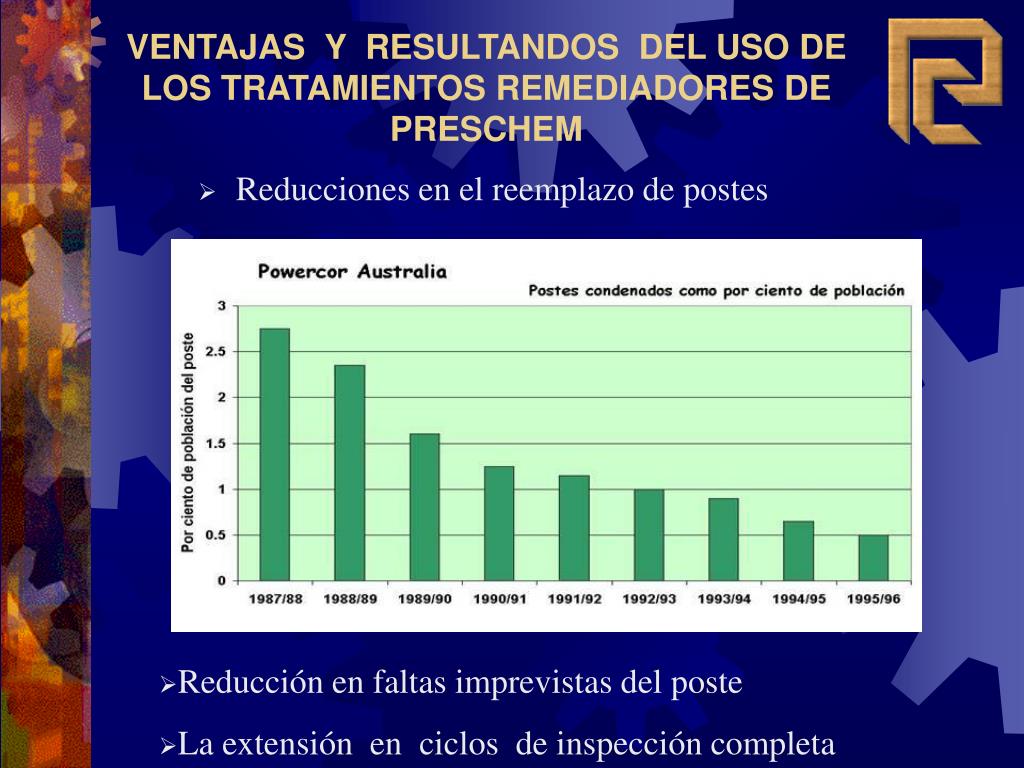 VENTAJAS Y RESULTANDOS DEL USO DE LOS TRATAMIENTOS REMEDIADORES DE PRESCHEM

➢ Reducciones en el reemplazo de postes

Powercor Australia

Postes condenados como por ciento de población

Por ciento de población del poste

3
2.5
2
1.5
1
0.5
0

1987/88 1988/89 1989/90 1990/91 1991/92 1992/93 1993/94 1994/95 1995/96

➢Reducción en faltas imprevistas del poste

➢La extensión en ciclos de inspección completa